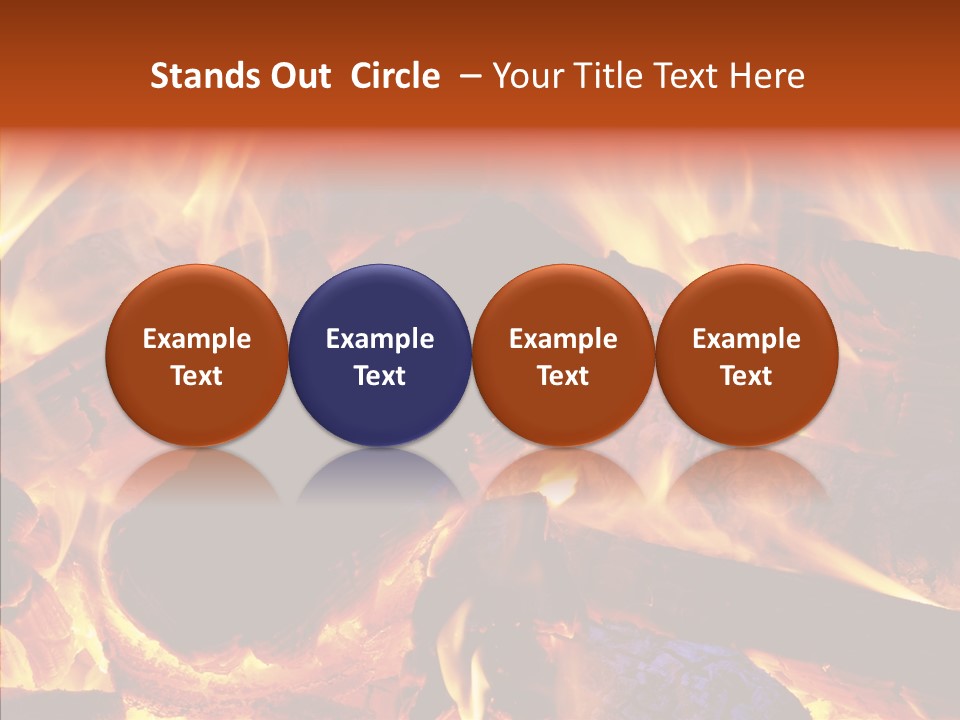 Stands Out Circle – Your Title Text Here

Example Text

Example Text

Example Text

Example Text